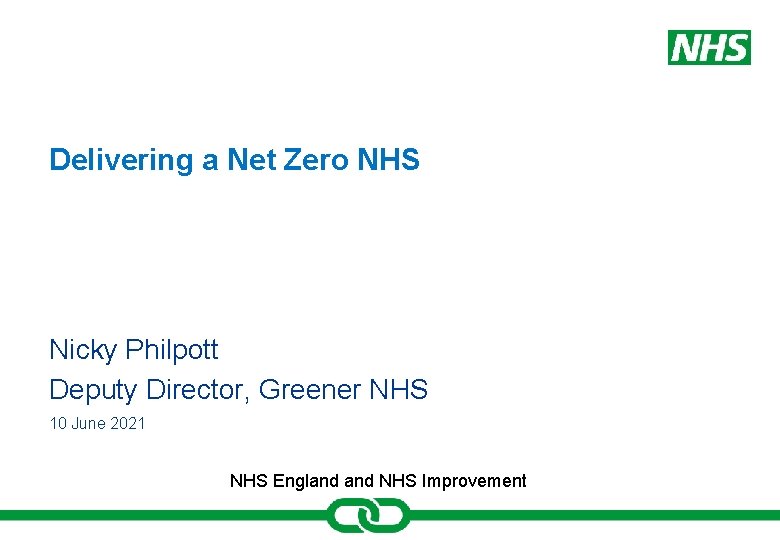 NHS

Delivering a Net Zero NHS

Nicky Philpott
Deputy Director, Greener NHS
10 June 2021

NHS England and NHS Improvement